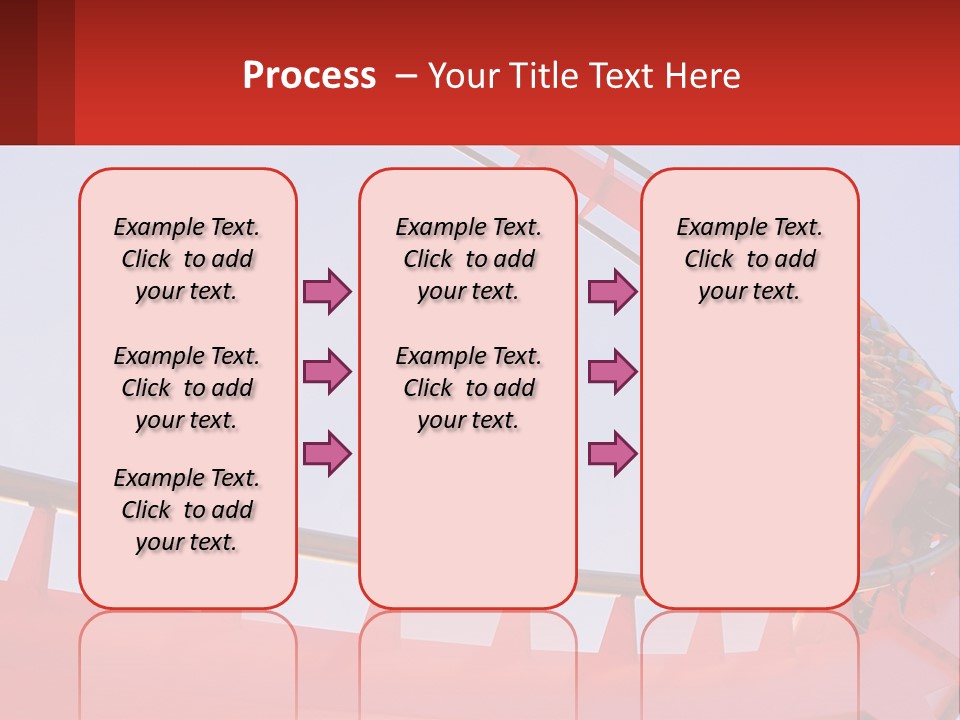 Process – Your Title Text Here

Example Text. Click to add your text.

Example Text. Click to add your text.

Example Text. Click to add your text.

Example Text. Click to add your text.

Example Text. Click to add your text.

Example Text. Click to add your text.